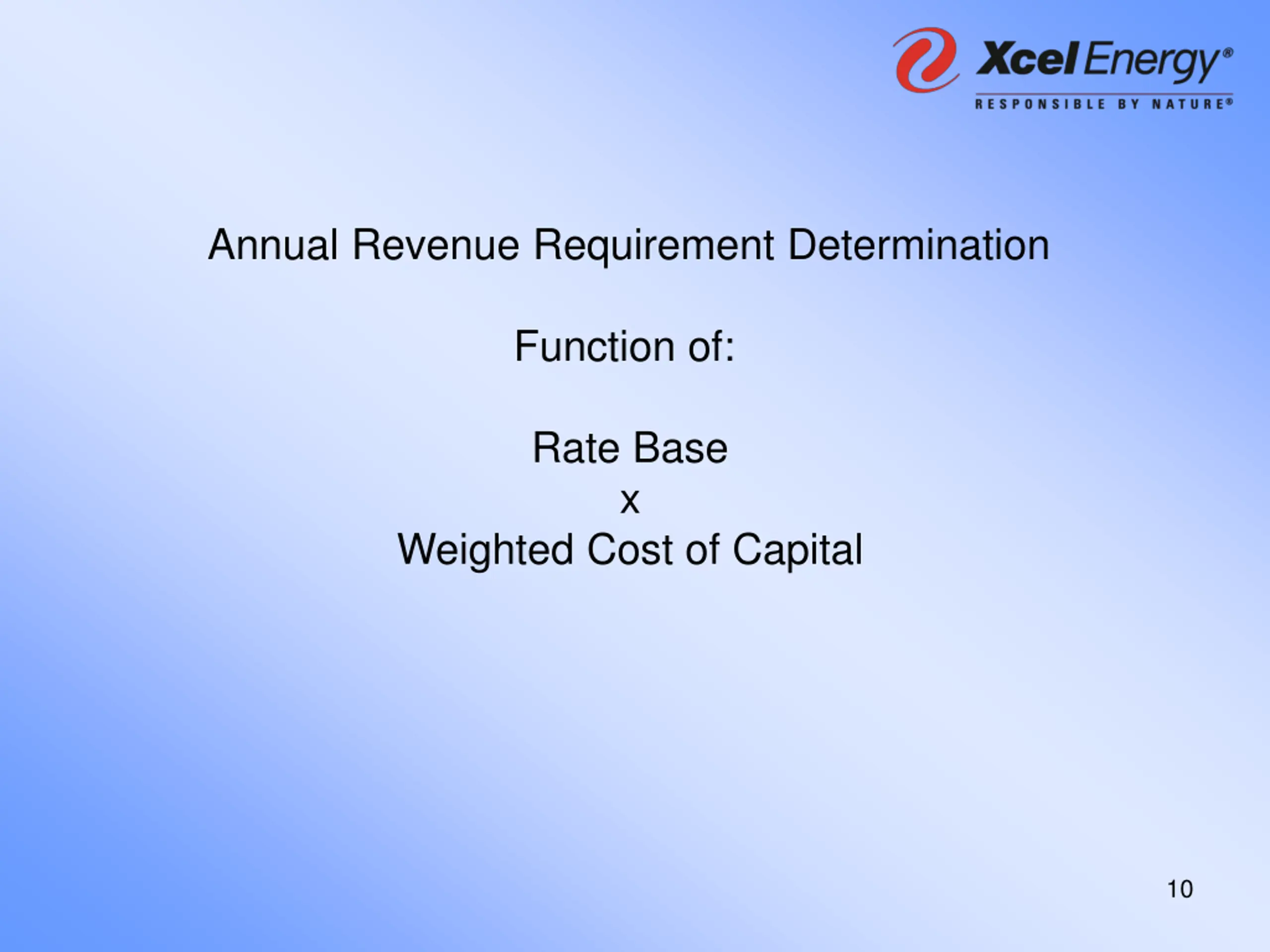 Xcel Energy®
RESPONSIBLE BY NATURE®

Annual Revenue Requirement Determination

Function of:

Rate Base
x
Weighted Cost of Capital

10